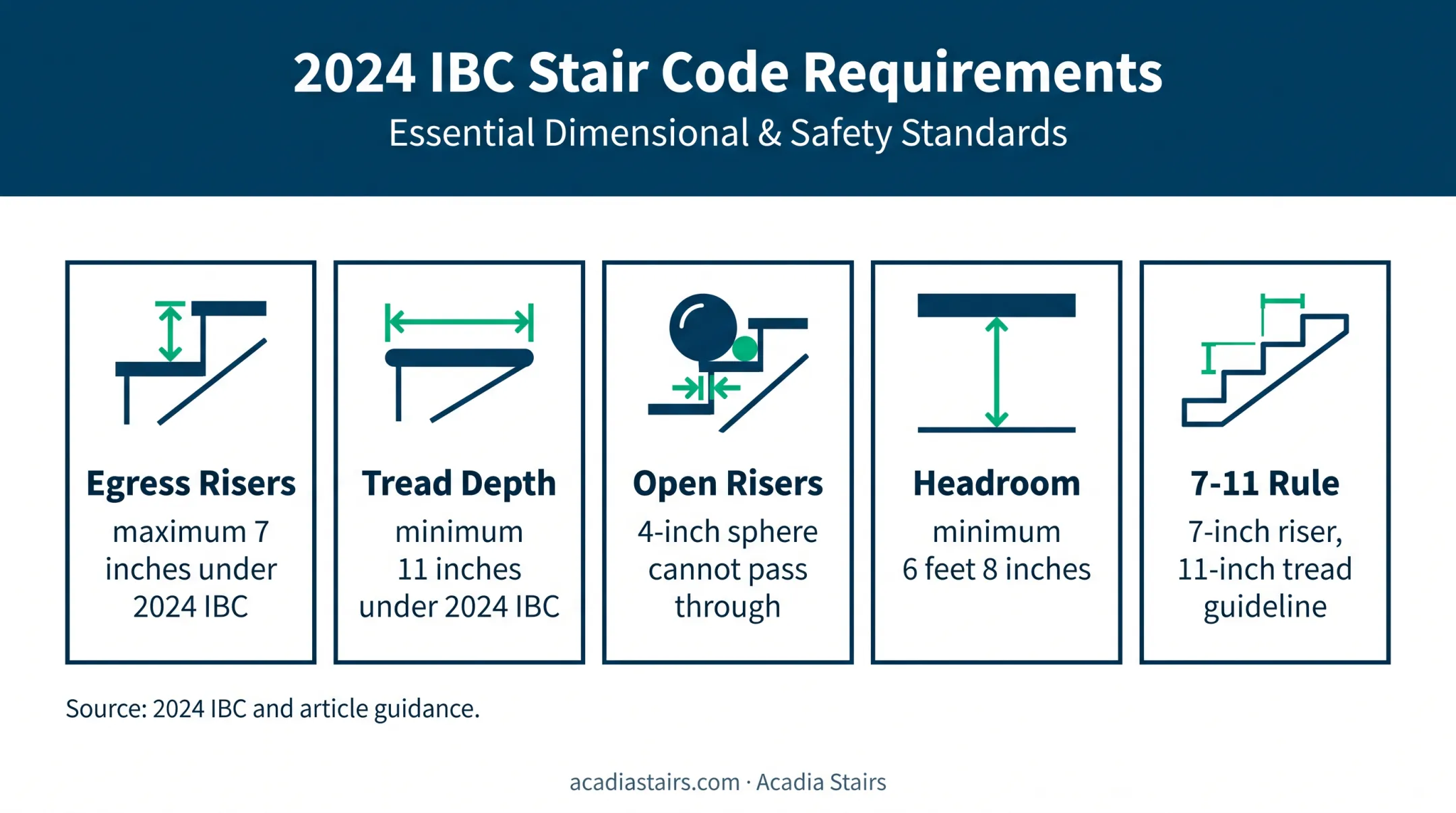 2024 IBC Stair Code Requirements
Essential Dimensional & Safety Standards

Egress Risers
maximum 7 inches under 2024 IBC

Tread Depth
minimum 11 inches under 2024 IBC

Open Risers
4-inch sphere cannot pass through

Headroom
minimum 6 feet 8 inches

7-11 Rule
7-inch riser, 11-inch tread guideline

Source: 2024 IBC and article guidance.

acadiastairs.com · Acadia Stairs